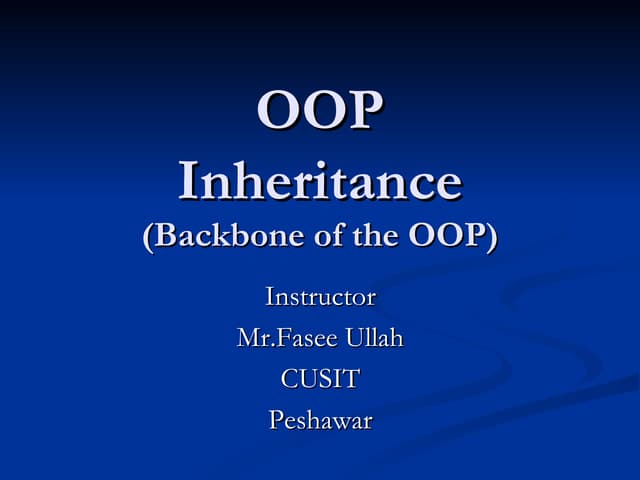 OOP
Inheritance
(Backbone of the OOP)

Instructor
Mr.Fasee Ullah
CUSIT
Peshawar